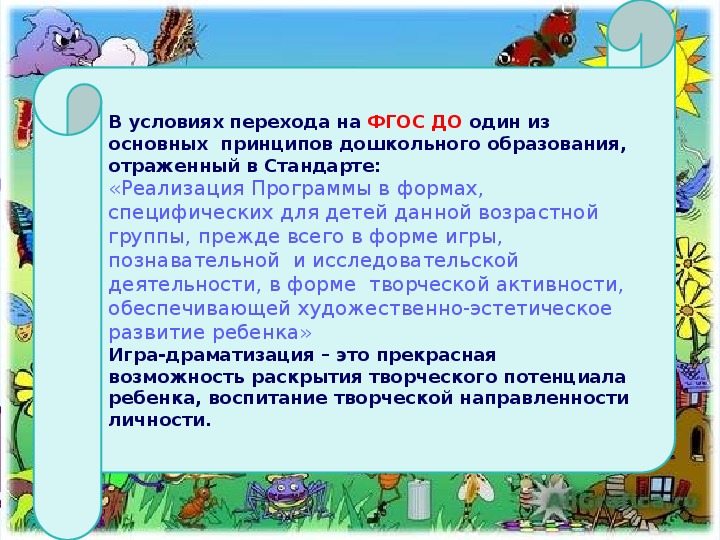 В условиях перехода на ФГОС ДО один из основных принципов дошкольного образования, отраженный в Стандарте:
«Реализация Программы в формах, специфических для детей данной возрастной группы, прежде всего в форме игры, познавательной и исследовательской деятельности, в форме творческой активности, обеспечивающей художественно-эстетическое развитие ребенка»
Игра-драматизация – это прекрасная возможность раскрытия творческого потенциала ребенка, воспитание творческой направленности личности.